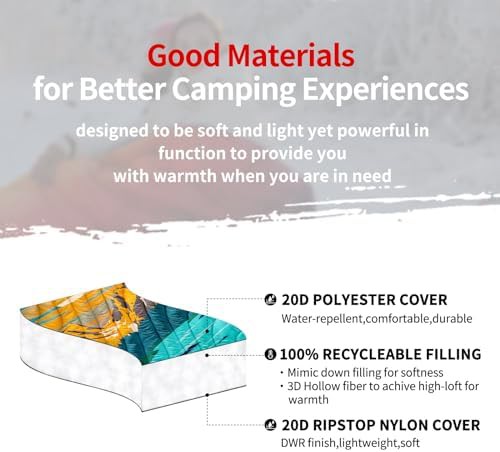 Good Materials
for Better Camping Experiences

designed to be soft and light yet powerful in function to provide you with warmth when you are in need

20D POLYESTER COVER
Water-repellent,comfortable,durable

100% RECYCLEABLE FILLING
· Mimic down filling for softness
· 3D Hollow fiber to achive high-loft for warmth

20D RIPSTOP NYLON COVER
DWR finish,lightweight,soft